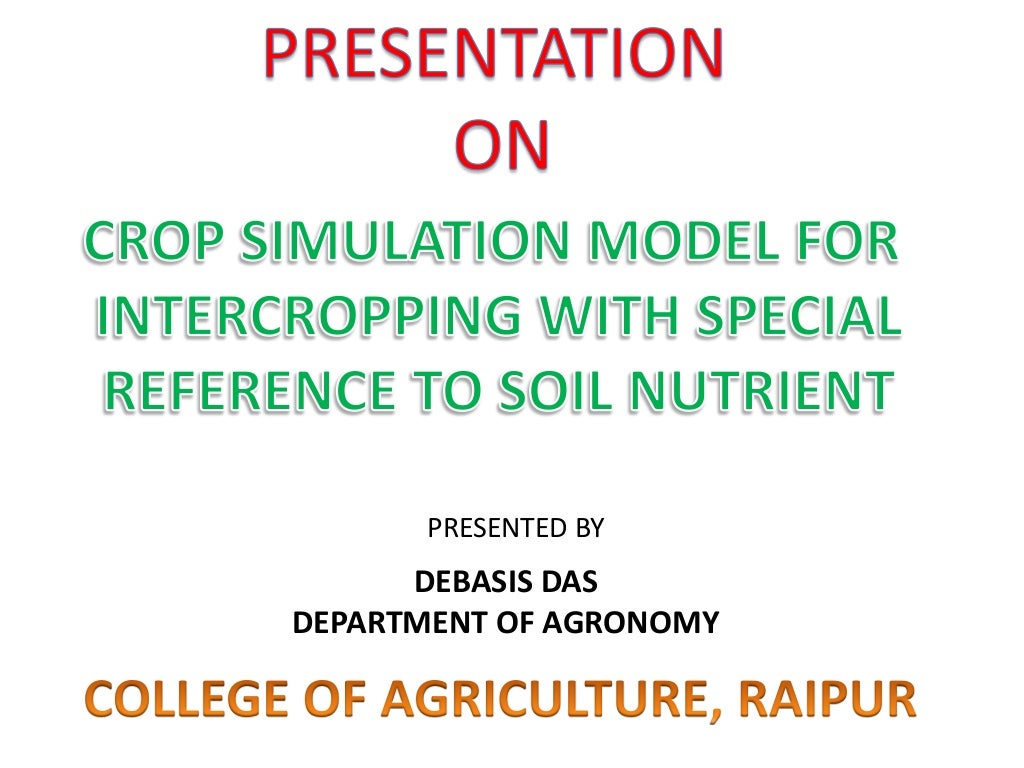 PRESENTATION
ON

CROP SIMULATION MODEL FOR INTERCROPPING WITH SPECIAL REFERENCE TO SOIL NUTRIENT

PRESENTED BY

DEBASIS DAS
DEPARTMENT OF AGRONOMY

COLLEGE OF AGRICULTURE, RAIPUR